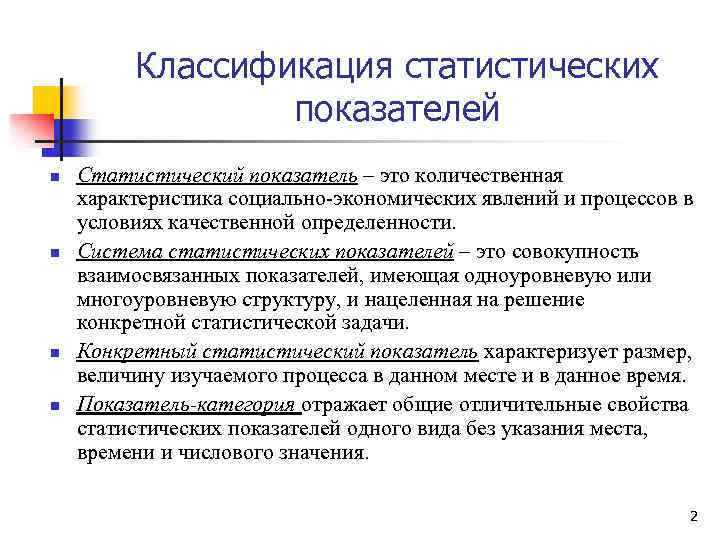 Классификация статистических показателей

Статистический показатель – это количественная характеристика социально-экономических явлений и процессов в условиях качественной определенности.

Система статистических показателей – это совокупность взаимосвязанных показателей, имеющая одноуровневую или многоуровневую структуру, и нацеленная на решение конкретной статистической задачи.

Конкретный статистический показатель характеризует размер, величину изучаемого процесса в данном месте и в данное время.

Показатель-категория отражает общие отличительные свойства статистических показателей одного вида без указания места, времени и числового значения.

2